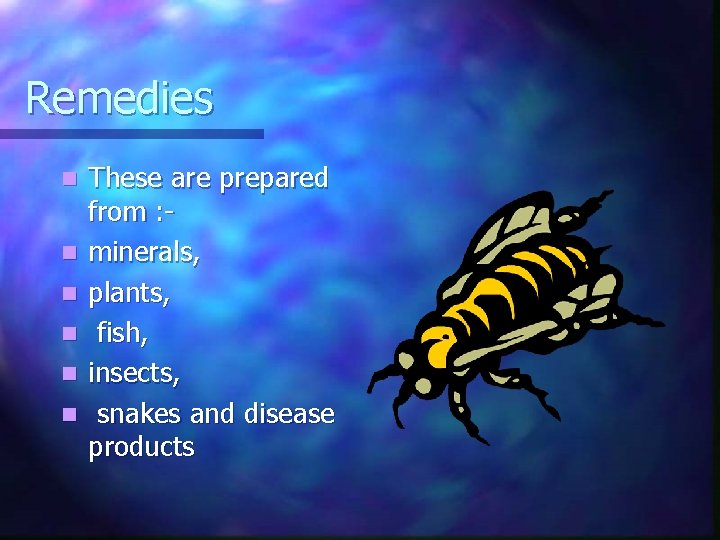 Remedies

- These are prepared from :-
- minerals,
- plants,
- fish,
- insects,
- snakes and disease products